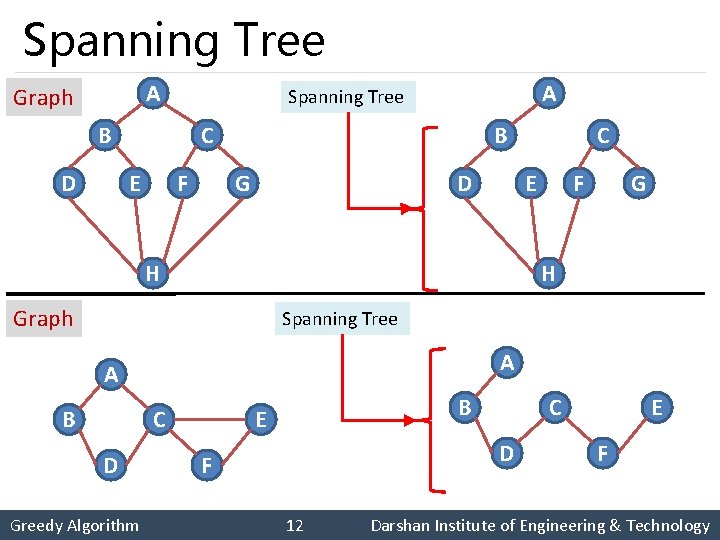 Spanning Tree

Graph

A
B
C
D
E
F
G
H

Spanning Tree

A
B
C
D
E
F
G
H

Graph

A
B
C
E
D
F

Spanning Tree

A
B
C
E
D
F

Greedy Algorithm 12 Darshan Institute of Engineering & Technology